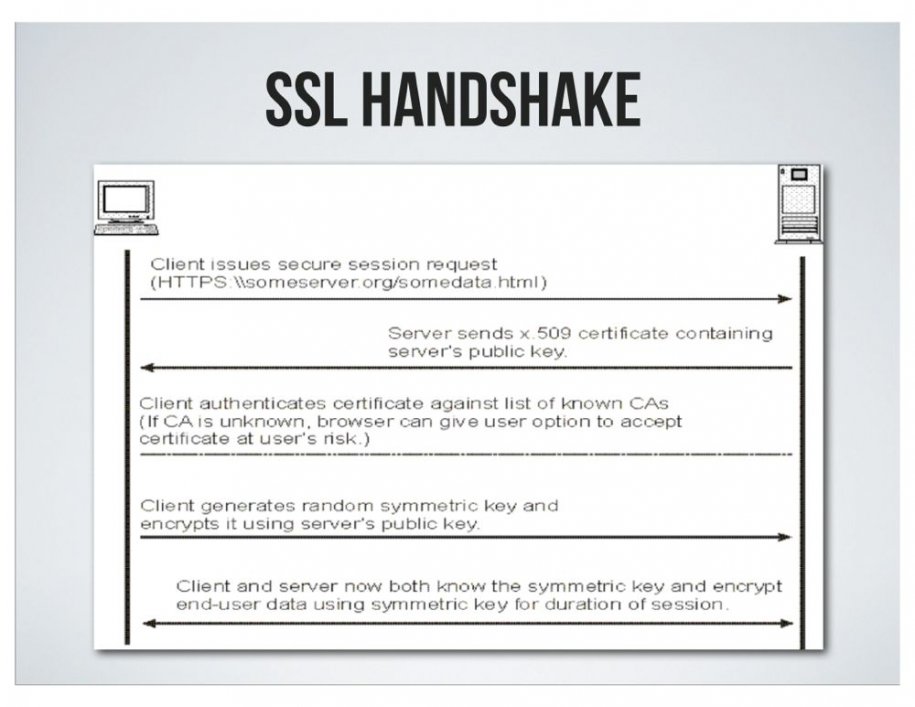 SSL HANDSHAKE

Client issues secure session request (HTTPS:\\someserver.org/somedata.html)

Server sends x.509 certificate containing server's public key.

Client authenticates certificate against list of known CAs (If CA is unknown, browser can give user option to accept certificate at user's risk.)

Client generates random symmetric key and encrypts it using server's public key.

Client and server now both know the symmetric key and encrypt end-user data using symmetric key for duration of session.